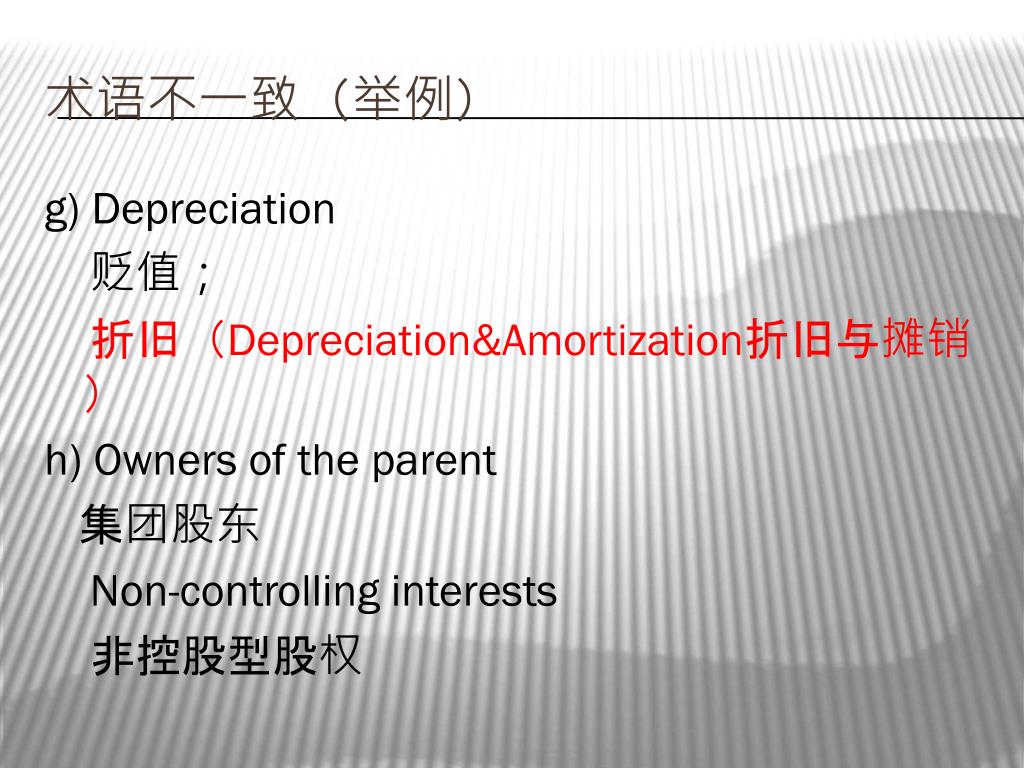 术语不一致（举例）

g) Depreciation

贬值；

折旧（Depreciation&Amortization折旧与摊销）

h) Owners of the parent

集团股东

Non-controlling interests

非控股型股权